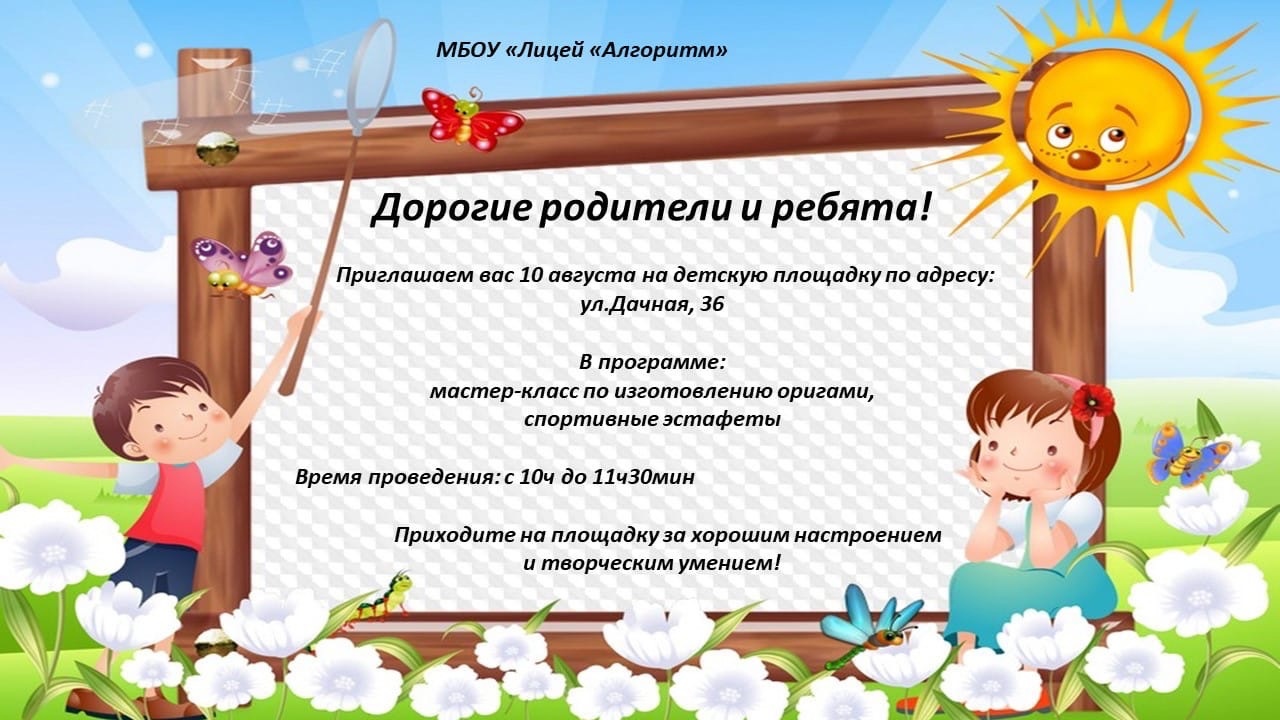 МБОУ «Лицей «Алгоритм»

Дорогие родители и ребята!

Приглашаем вас 10 августа на детскую площадку по адресу: ул.Дачная, 36

В программе:
мастер-класс по изготовлению оригами,
спортивные эстафеты

Время проведения: с 10ч до 11ч30мин

Приходите на площадку за хорошим настроением и творческим умением!